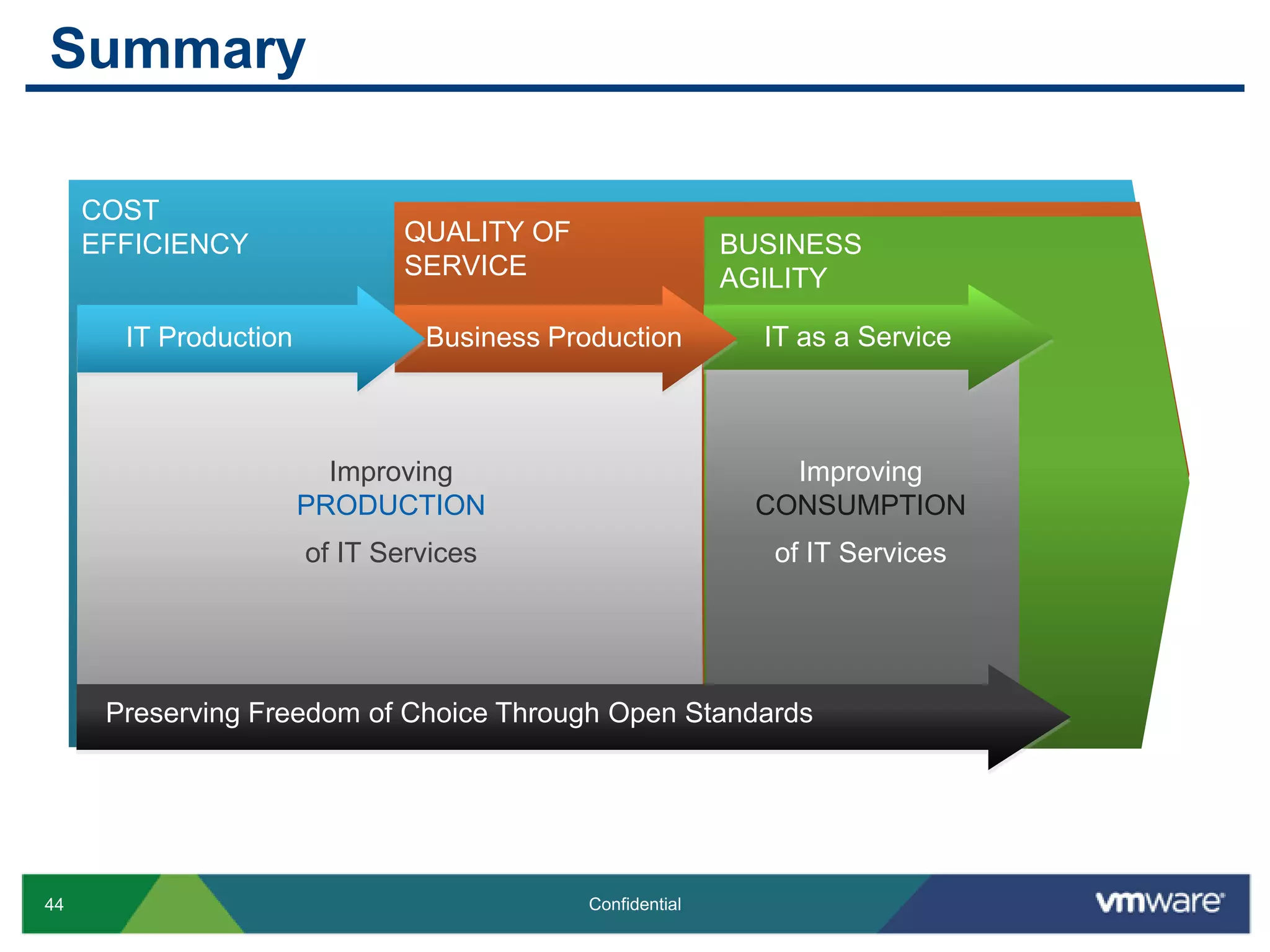 Summary

COST EFFICIENCY

QUALITY OF SERVICE

BUSINESS AGILITY

IT Production

Business Production

IT as a Service

Improving
PRODUCTION
of IT Services

Improving
CONSUMPTION
of IT Services

Preserving Freedom of Choice Through Open Standards

44

Confidential

vmware